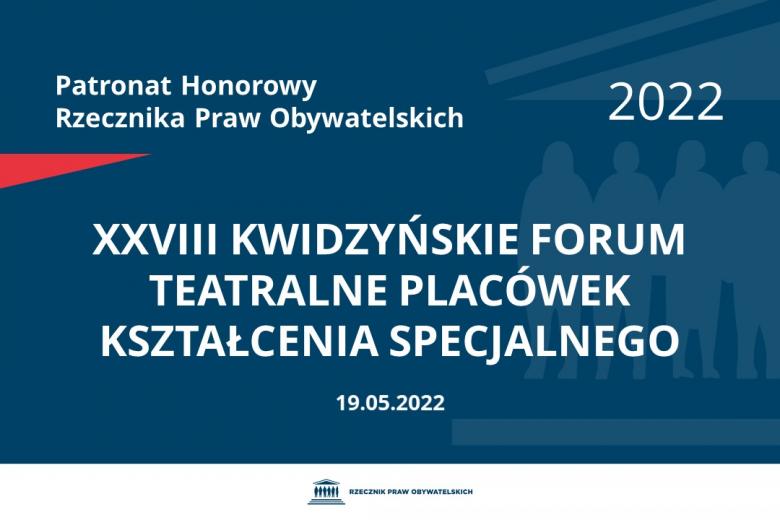 Patronat Honorowy
Rzecznika Praw Obywatelskich

2022

XXVIII KWIDZYŃSKIE FORUM TEATRALNE PLACÓWEK KSZTAŁCENIA SPECJALNEGO

19.05.2022

RZECZNIK PRAW OBYWATELSKICH